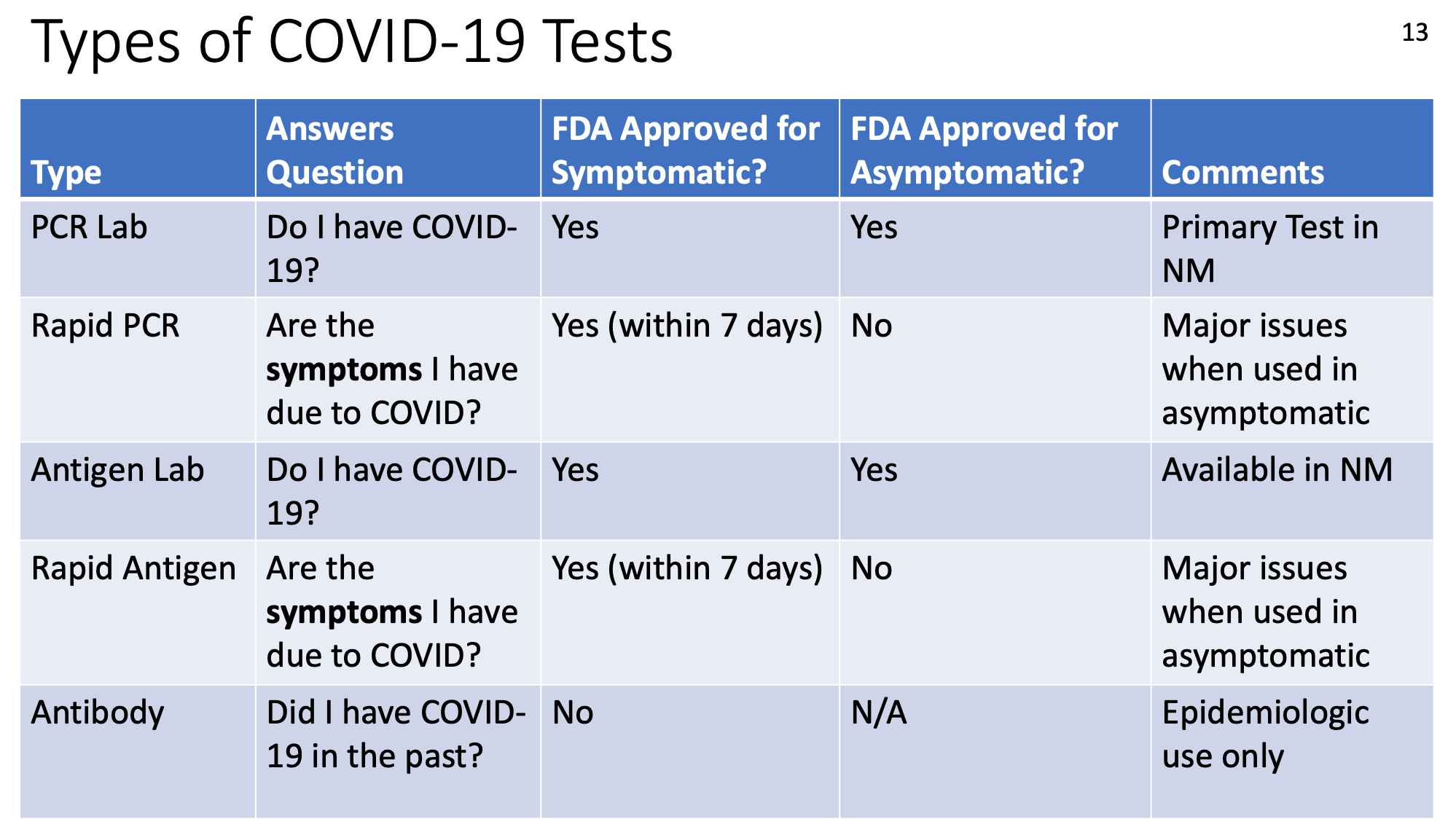 Types of COVID-19 Tests

13

| Type | Answers Question | FDA Approved for Symptomatic? | FDA Approved for Asymptomatic? | Comments |
|---|---|---|---|---|
| PCR Lab | Do I have COVID-19? | Yes | Yes | Primary Test in NM |
| Rapid PCR | Are the **symptoms** I have due to COVID? | Yes (within 7 days) | No | Major issues when used in asymptomatic |
| Antigen Lab | Do I have COVID-19? | Yes | Yes | Available in NM |
| Rapid Antigen | Are the **symptoms** I have due to COVID? | Yes (within 7 days) | No | Major issues when used in asymptomatic |
| Antibody | Did I have COVID-19 in the past? | No | N/A | Epidemiologic use only |